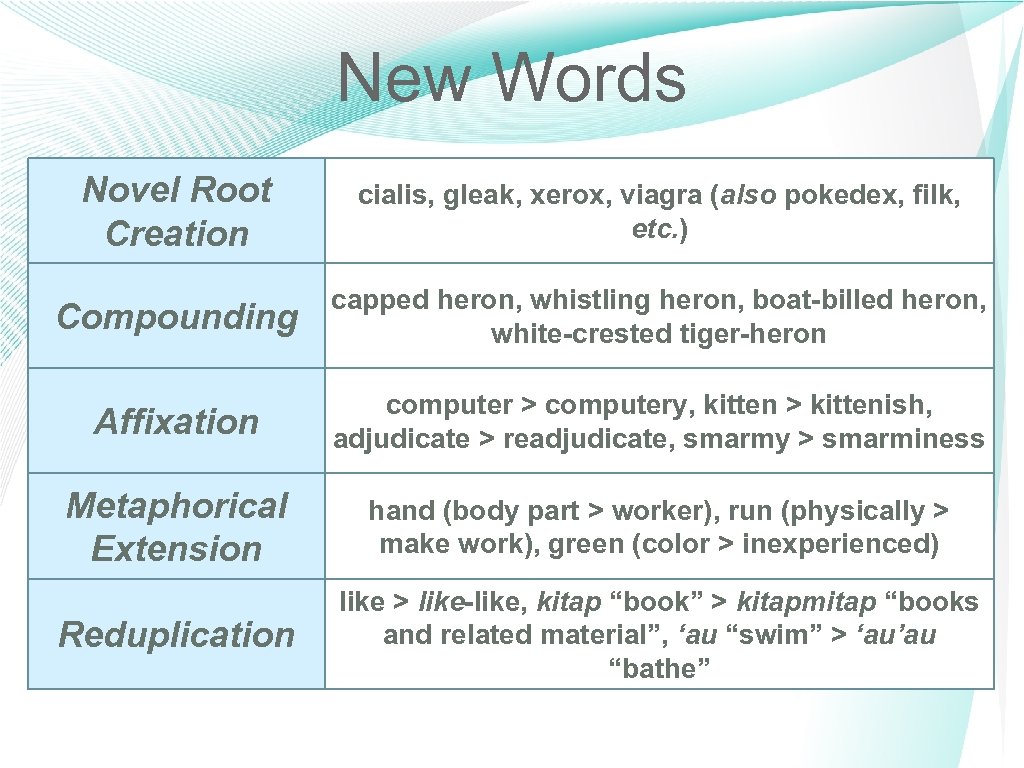 New Words

| | |
|---|---|
| Novel Root Creation | cialis, gleak, xerox, viagra (also pokedex, filk, etc.) |
| Compounding | capped heron, whistling heron, boat-billed heron, white-crested tiger-heron |
| Affixation | computer > computery, kitten > kittenish, adjudicate > readjudicate, smarmy > smarminess |
| Metaphorical Extension | hand (body part > worker), run (physically > make work), green (color > inexperienced) |
| Reduplication | like > like-like, kitap “book” > kitapmitap “books and related material”, ‘au “swim” > ‘au’au “bathe” |